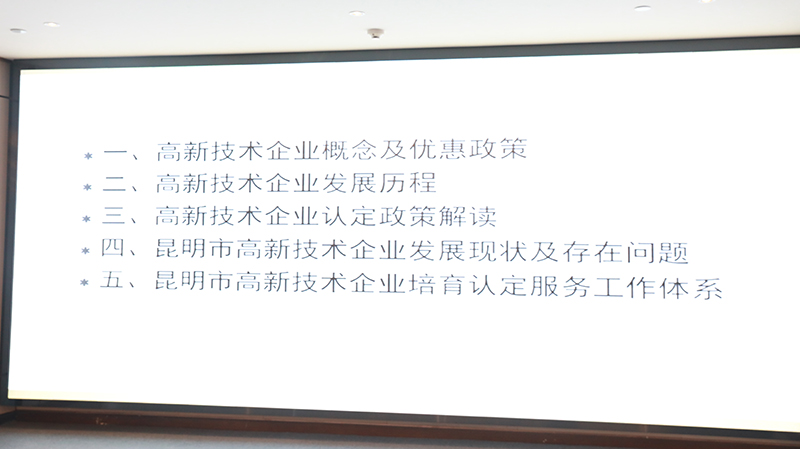 * 一、高新技术企业概念及优惠政策
* 二、高新技术企业发展历程
* 三、高新技术企业认定政策解读
* 四、昆明市高新技术企业发展现状及存在问题
* 五、昆明市高新技术企业培育认定服务工作体系